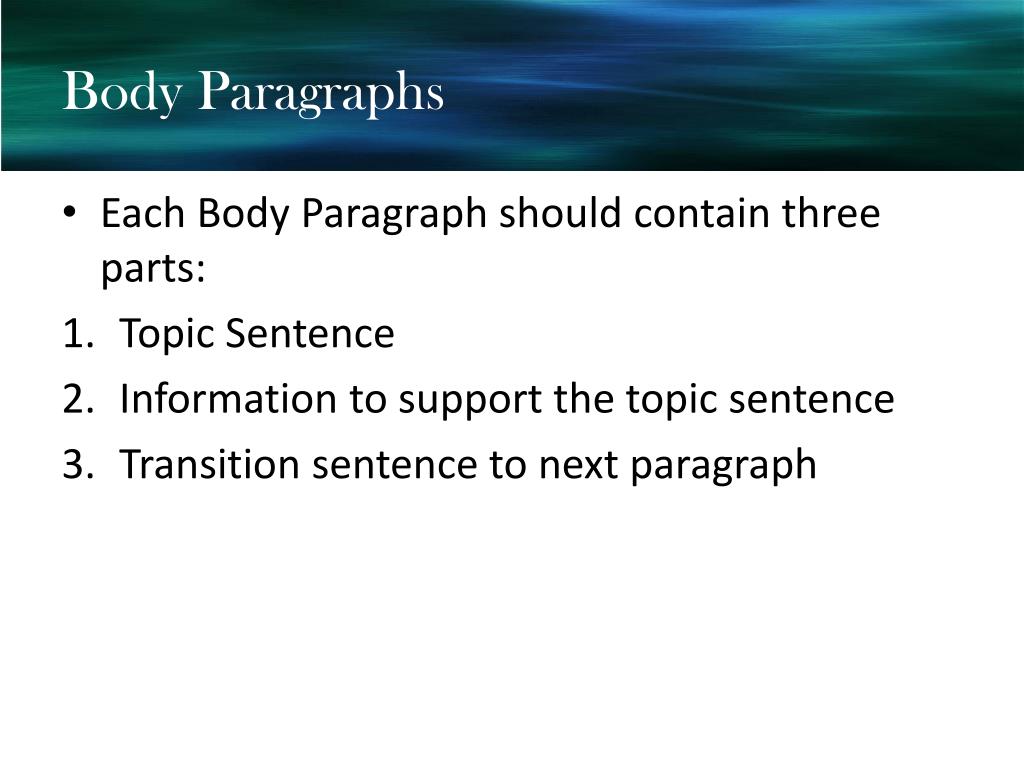 Body Paragraphs

• Each Body Paragraph should contain three parts:

1. Topic Sentence
2. Information to support the topic sentence
3. Transition sentence to next paragraph